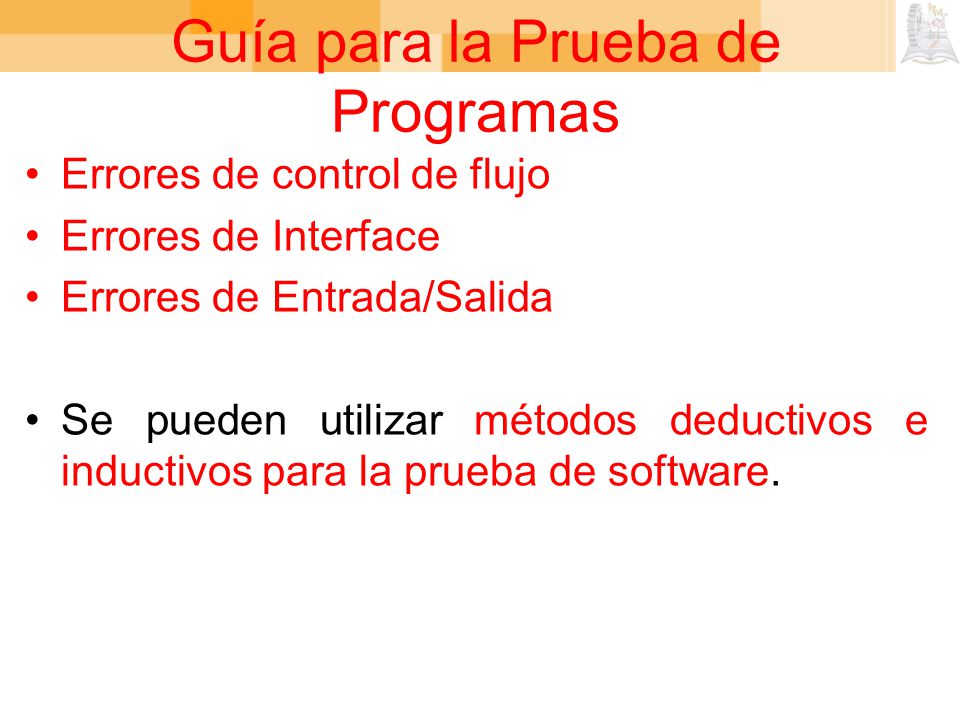 Guía para la Prueba de Programas

• Errores de control de flujo
• Errores de Interface
• Errores de Entrada/Salida

• Se pueden utilizar métodos deductivos e inductivos para la prueba de software.